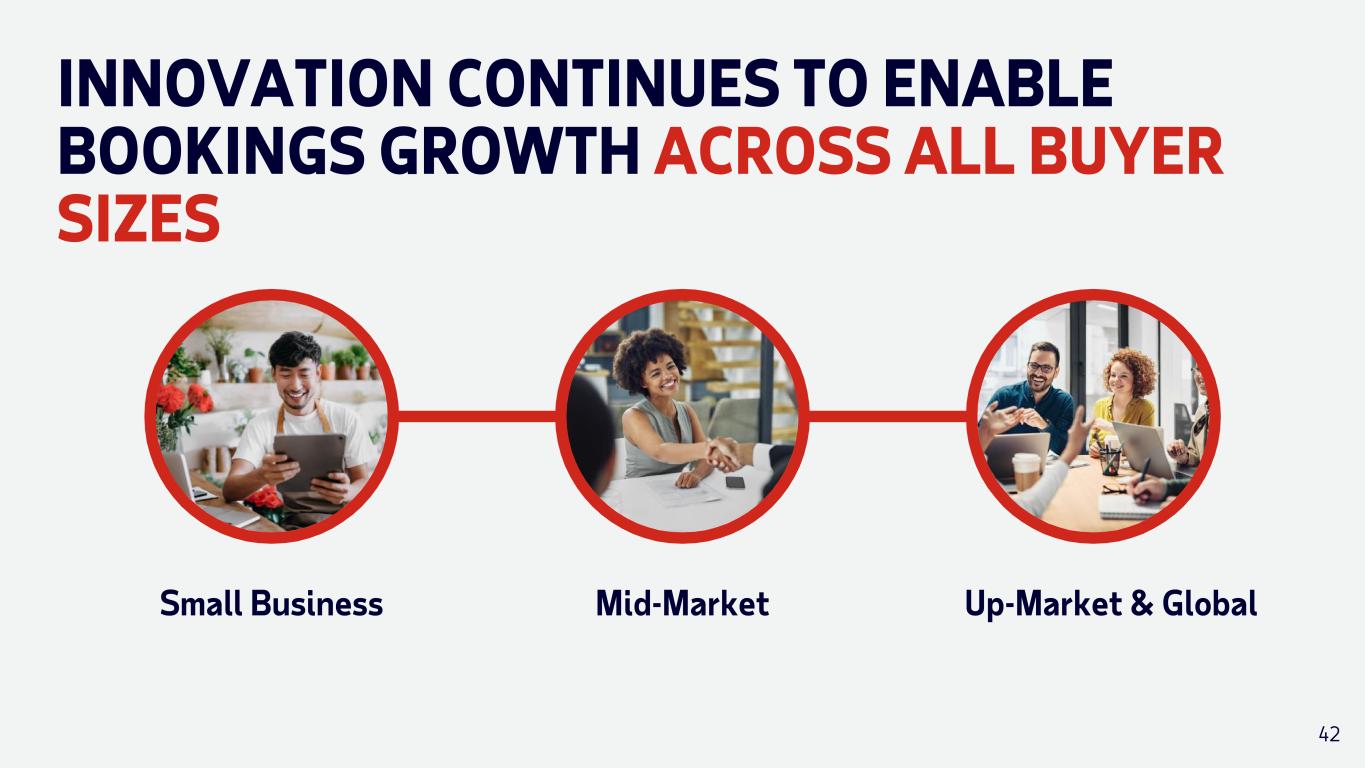 INNOVATION CONTINUES TO ENABLE BOOKINGS GROWTH ACROSS ALL BUYER SIZES

Small Business

Mid-Market

Up-Market & Global

42